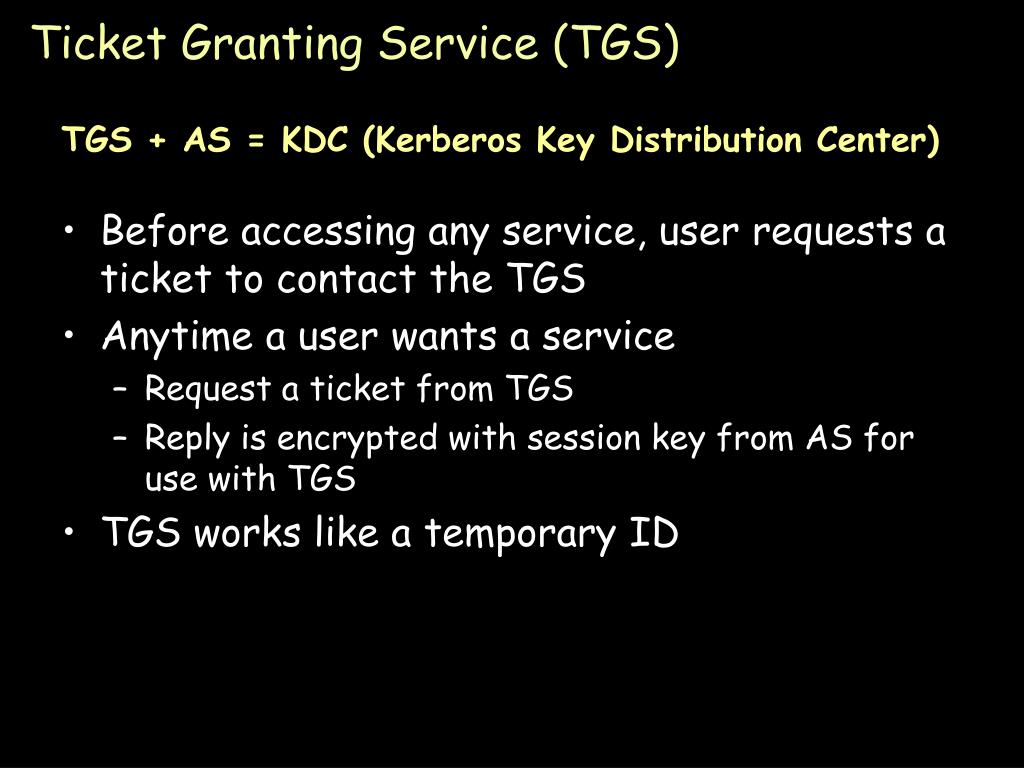 Ticket Granting Service (TGS)

TGS + AS = KDC (Kerberos Key Distribution Center)

• Before accessing any service, user requests a ticket to contact the TGS
• Anytime a user wants a service
– Request a ticket from TGS
– Reply is encrypted with session key from AS for use with TGS
• TGS works like a temporary ID